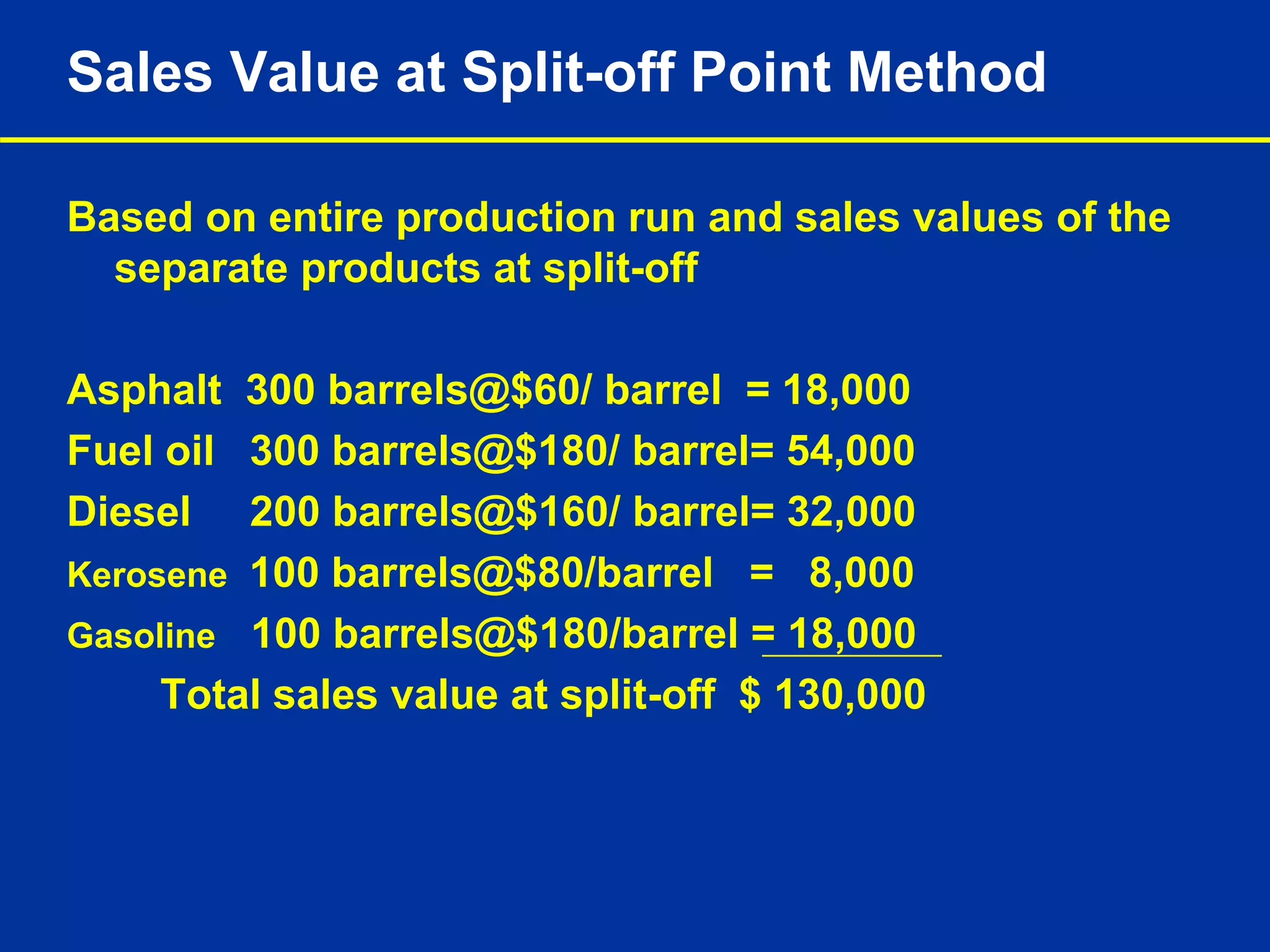 Sales Value at Split-off Point Method

Based on entire production run and sales values of the separate products at split-off

Asphalt 300 barrels@\$60/ barrel = 18,000
Fuel oil 300 barrels@\$180/ barrel= 54,000
Diesel 200 barrels@\$160/ barrel= 32,000
Kerosene 100 barrels@\$80/barrel = 8,000
Gasoline 100 barrels@\$180/barrel = 18,000
Total sales value at split-off \$ 130,000